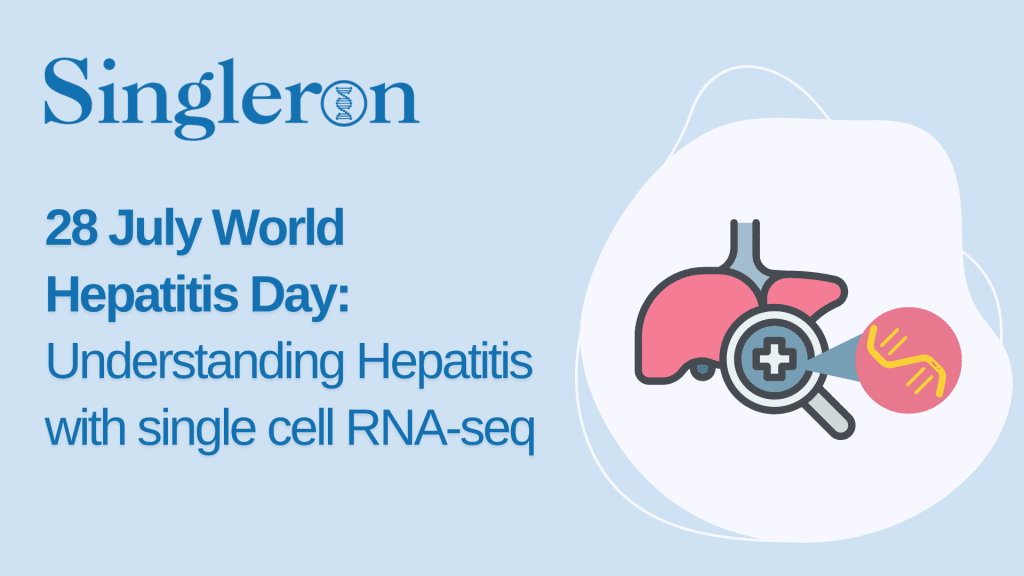 Singleron

28 July World Hepatitis Day: Understanding Hepatitis with single cell RNA-seq